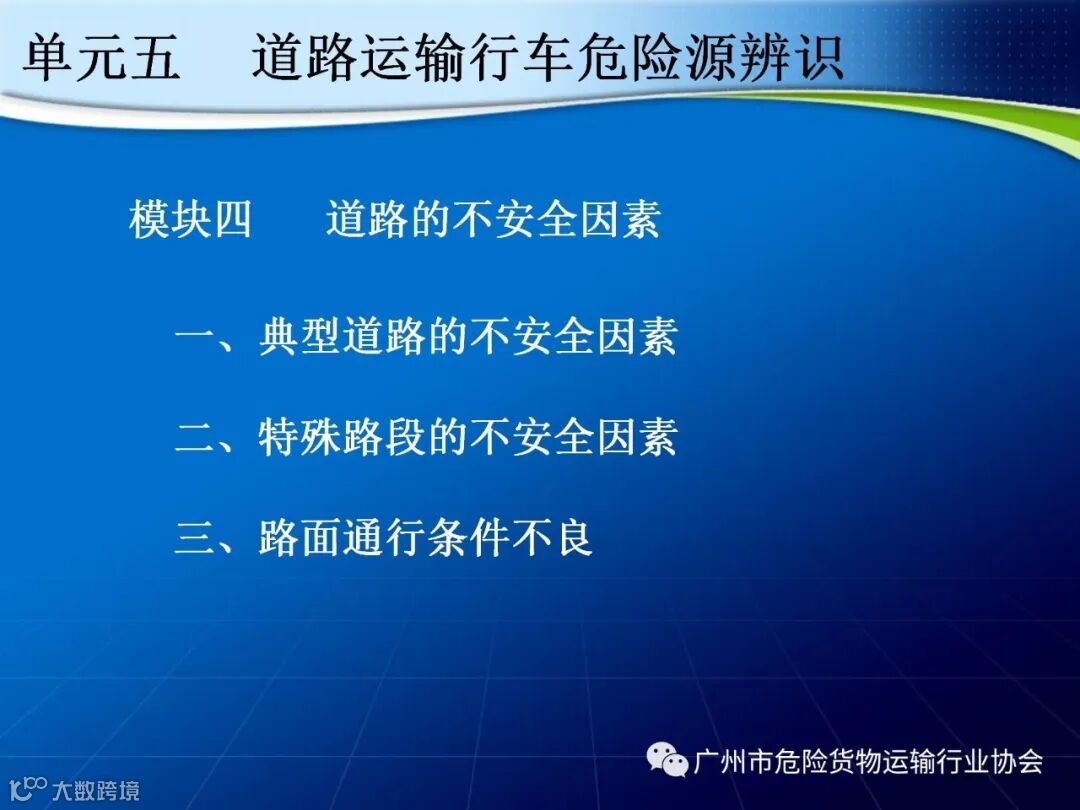 单元五　道路运输行车危险源辨识

模块四　道路的不安全因素

一、典型道路的不安全因素

二、特殊路段的不安全因素

三、路面通行条件不良

广州市危险货物运输行业协会

大数跨境